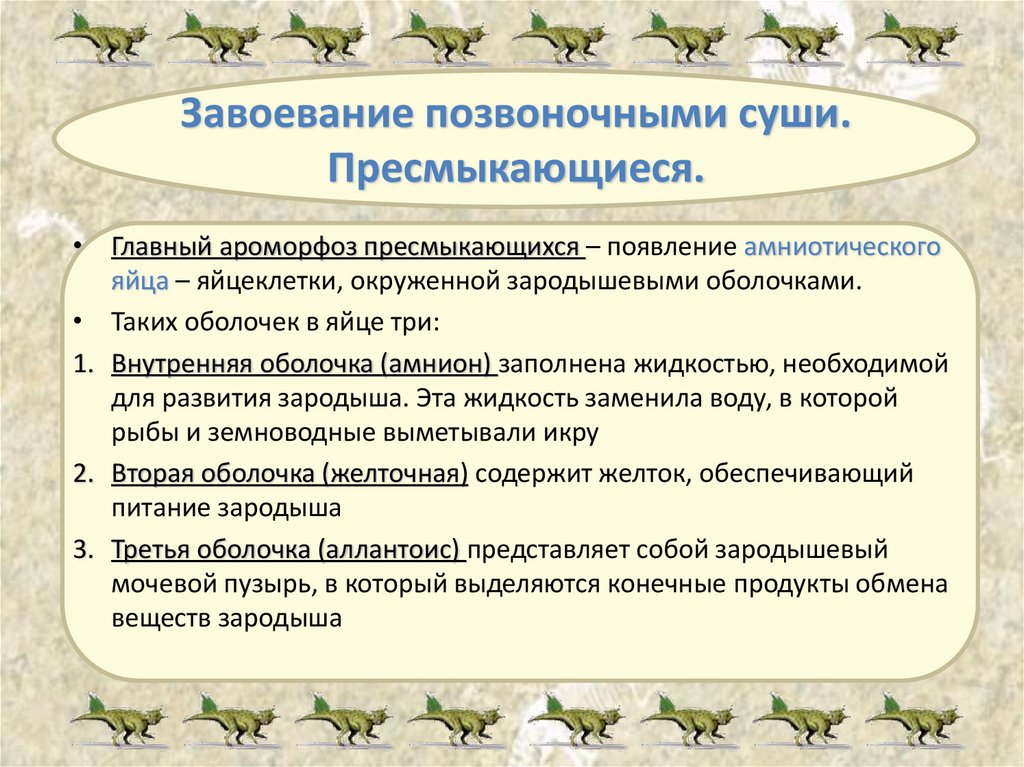 Завоевание позвоночными суши. Пресмыкающиеся.

• Главный ароморфоз пресмыкающихся – появление амниотического яйца – яйцеклетки, окруженной зародышевыми оболочками.

• Таких оболочек в яйце три:

1. Внутренняя оболочка (амнион) заполнена жидкостью, необходимой для развития зародыша. Эта жидкость заменила воду, в которой рыбы и земноводные выметывали икру

2. Вторая оболочка (желточная) содержит желток, обеспечивающий питание зародыша

3. Третья оболочка (аллантоис) представляет собой зародышевый мочевой пузырь, в который выделяются конечные продукты обмена веществ зародыша